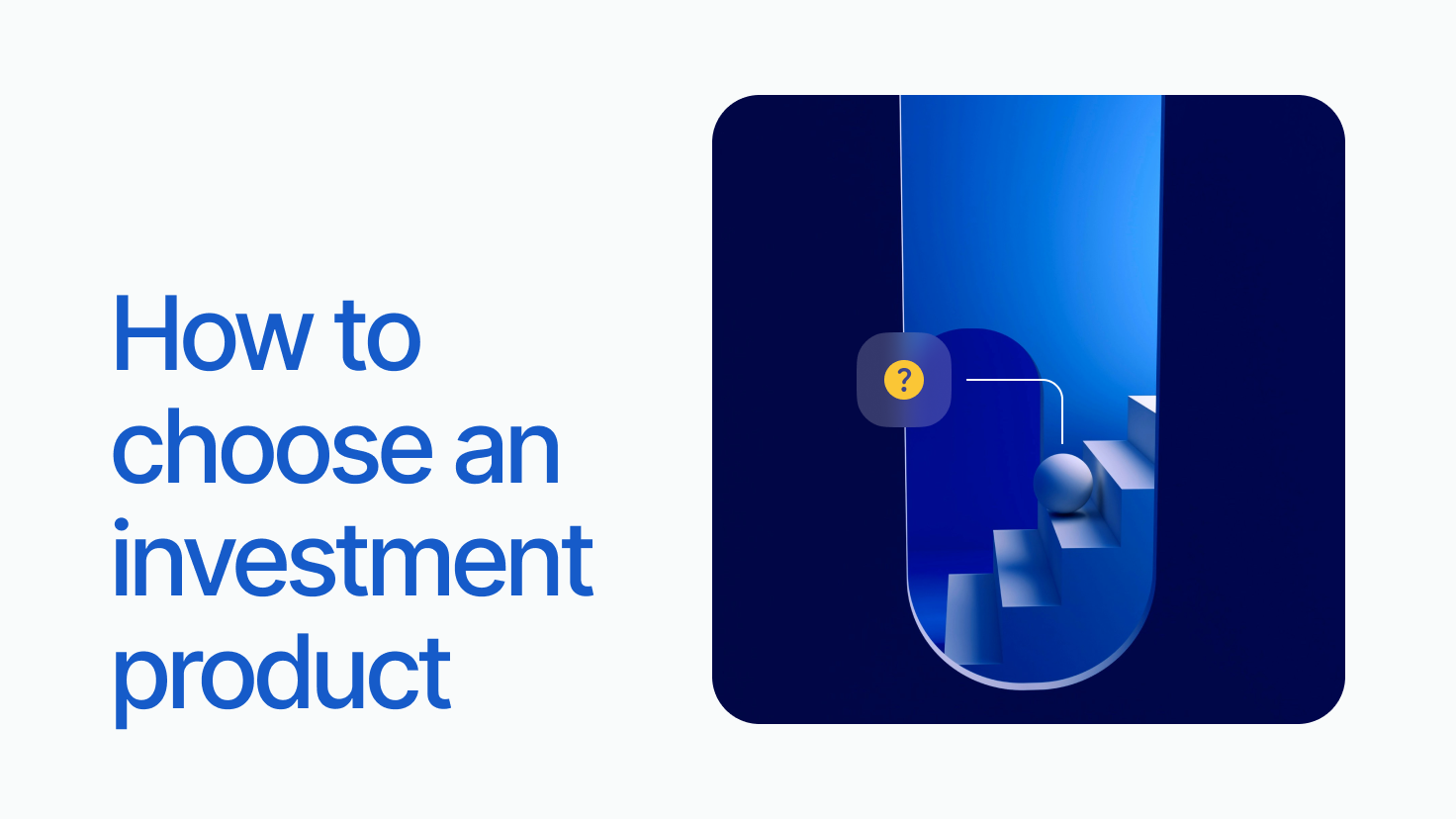 How to choose an investment product

?